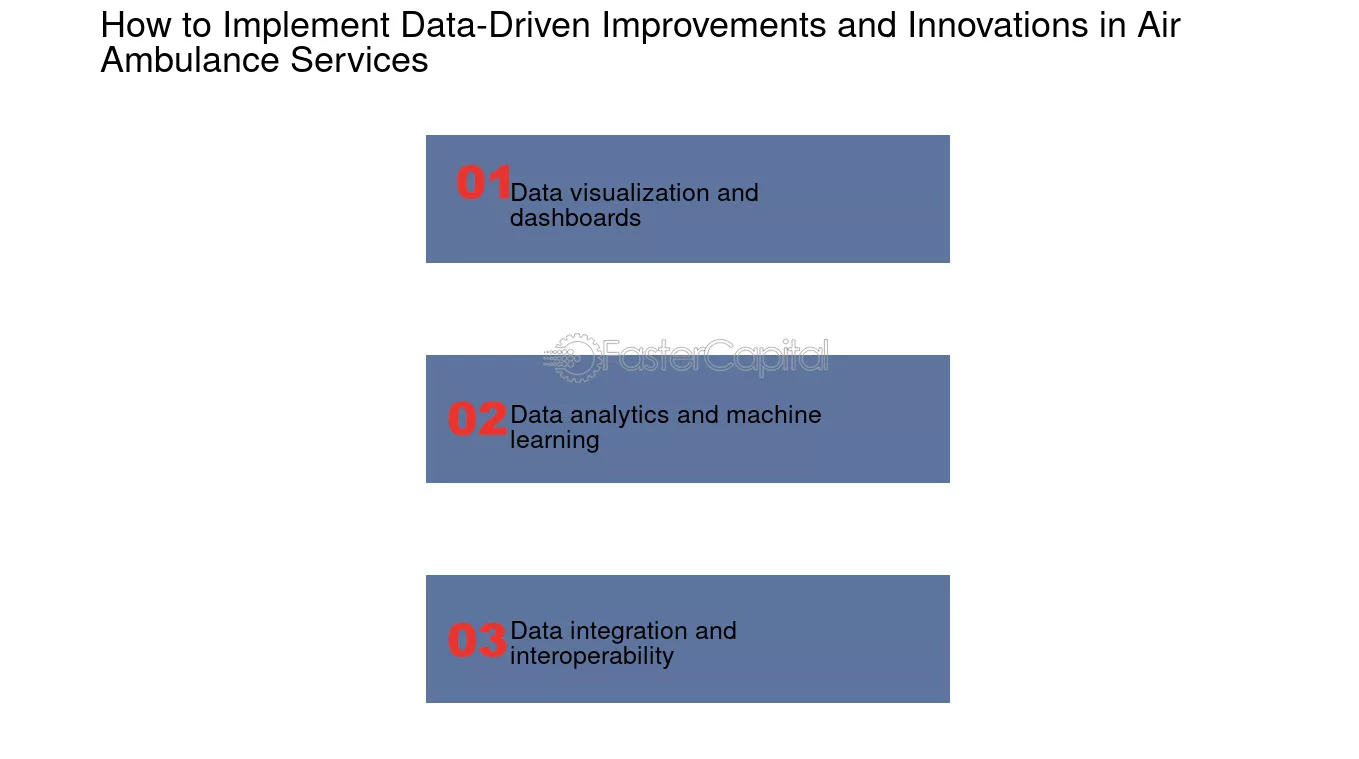 How to Implement Data-Driven Improvements and Innovations in Air Ambulance Services

01 Data visualization and dashboards

02 Data analytics and machine learning

03 Data integration and interoperability

FasterCapital